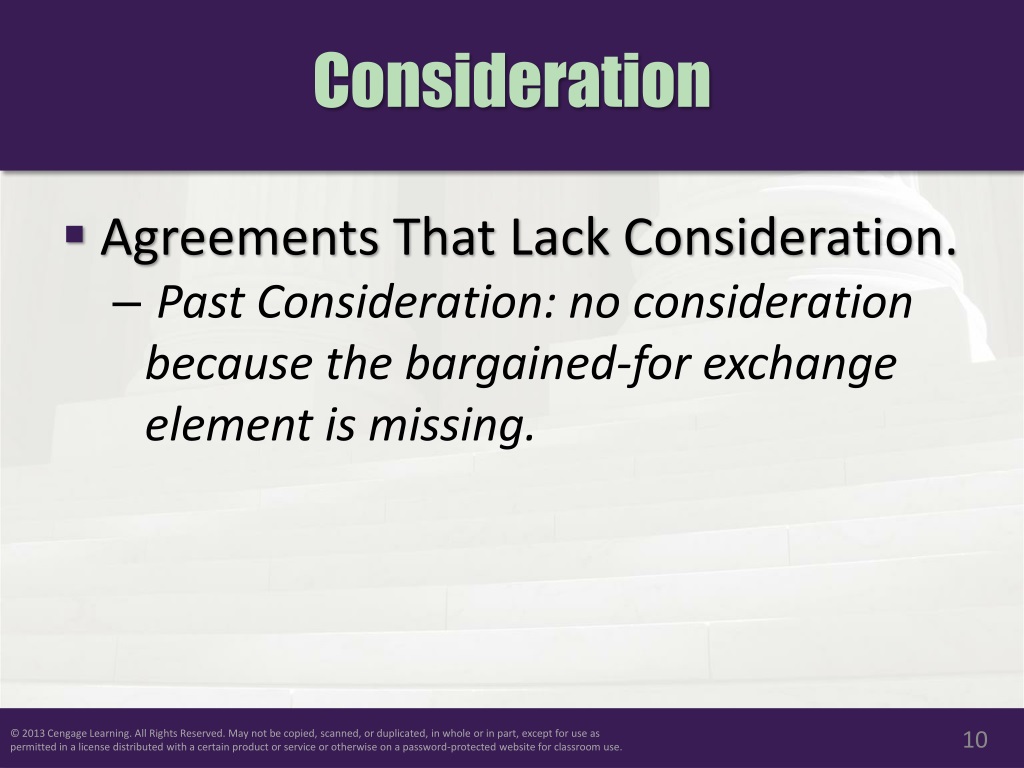 Consideration

▪ Agreements That Lack Consideration.

– Past Consideration: no consideration because the bargained-for exchange element is missing.

© 2013 Cengage Learning. All Rights Reserved. May not be copied, scanned, or duplicated, in whole or in part, except for use as permitted in a license distributed with a certain product or service or otherwise on a password-protected website for classroom use.

10